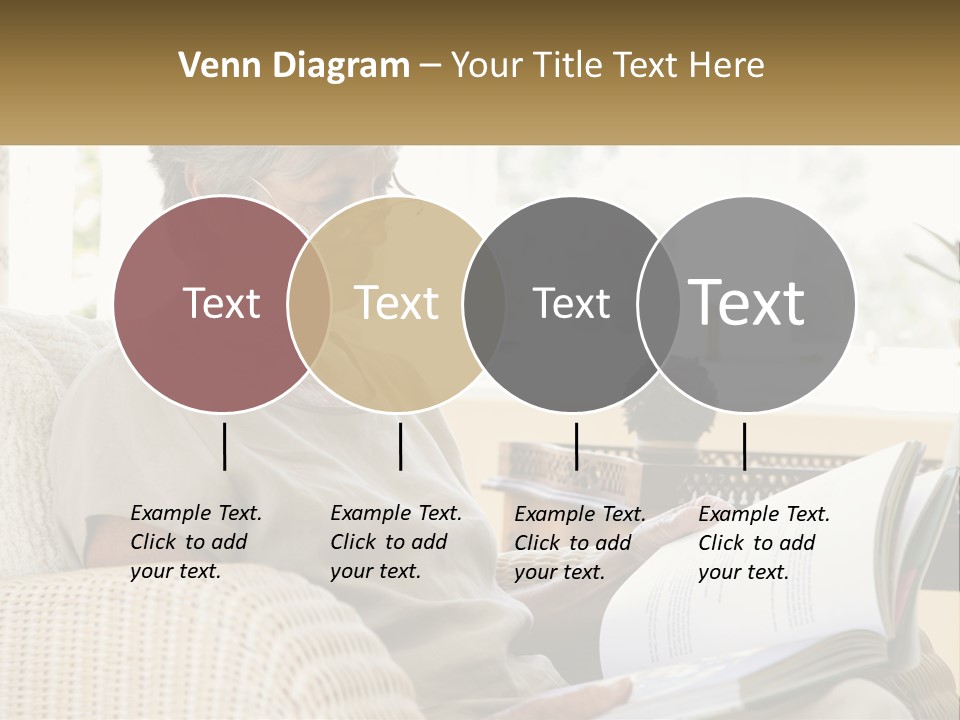 Venn Diagram – Your Title Text Here

Text

Text

Text

Text

Example Text. Click to add your text.

Example Text. Click to add your text.

Example Text. Click to add your text.

Example Text. Click to add your text.